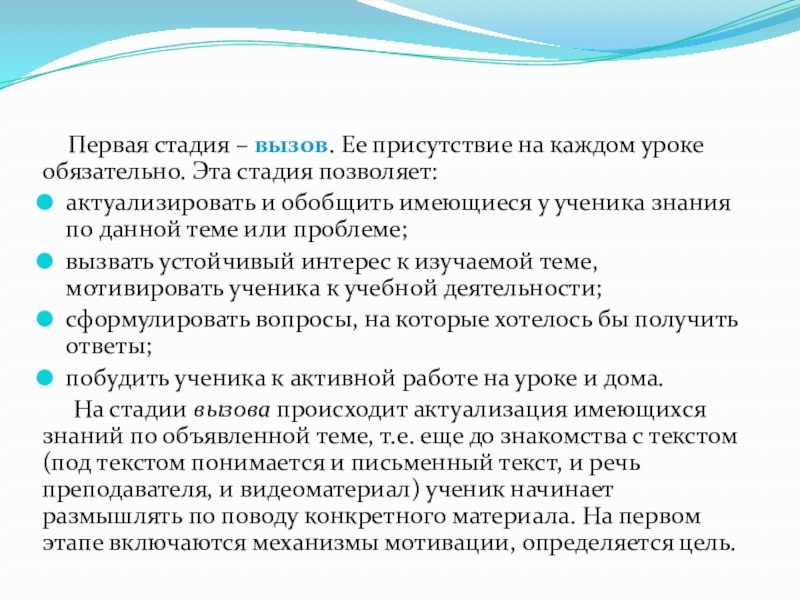 Первая стадия – вызов. Ее присутствие на каждом уроке обязательно. Эта стадия позволяет:

актуализировать и обобщить имеющиеся у ученика знания по данной теме или проблеме;

вызвать устойчивый интерес к изучаемой теме, мотивировать ученика к учебной деятельности;

сформулировать вопросы, на которые хотелось бы получить ответы;

побудить ученика к активной работе на уроке и дома.

На стадии вызова происходит актуализация имеющихся знаний по объявленной теме, т.е. еще до знакомства с текстом (под текстом понимается и письменный текст, и речь преподавателя, и видеоматериал) ученик начинает размышлять по поводу конкретного материала. На первом этапе включаются механизмы мотивации, определяется цель.